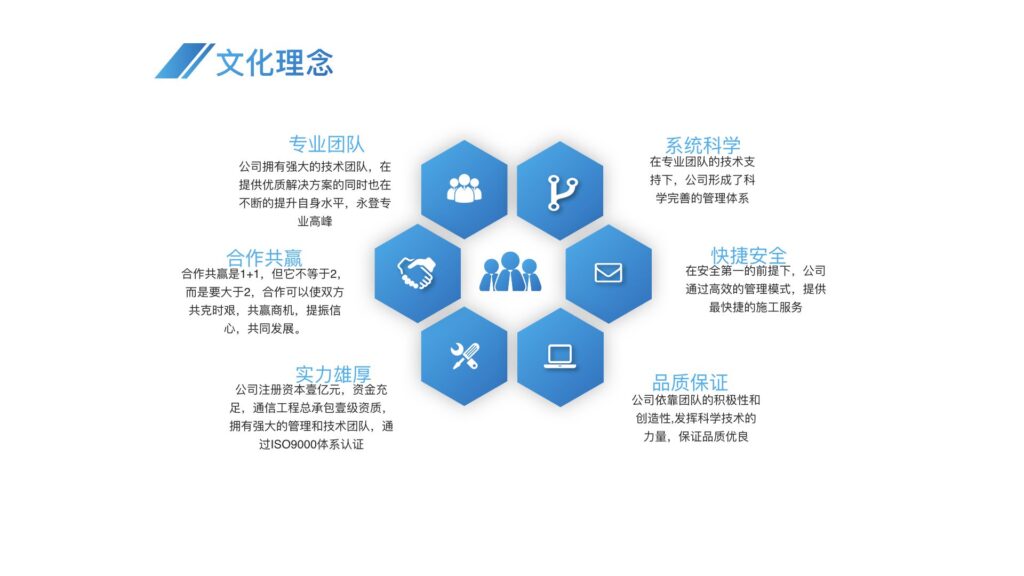 文化理念

专业团队
公司拥有强大的技术团队，在提供优质解决方案的同时也在不断的提升自身水平，永登专业高峰

合作共赢
合作共赢是1+1，但它不等于2，而是要大于2，合作可以使双方共克时艰，共赢商机，提振信心，共同发展。

实力雄厚
公司注册资本壹亿元，资金充足，通信工程总承包壹级资质，拥有强大的管理和技术团队，通过ISO9000体系认证

系统科学
在专业团队的技术支持下，公司形成了科学完善的管理体系

快捷安全
在安全第一的前提下，公司通过高效的管理模式，提供最快捷的施工服务

品质保证
公司依靠团队的积极性和创造性,发挥科学技术的力量，保证品质优良